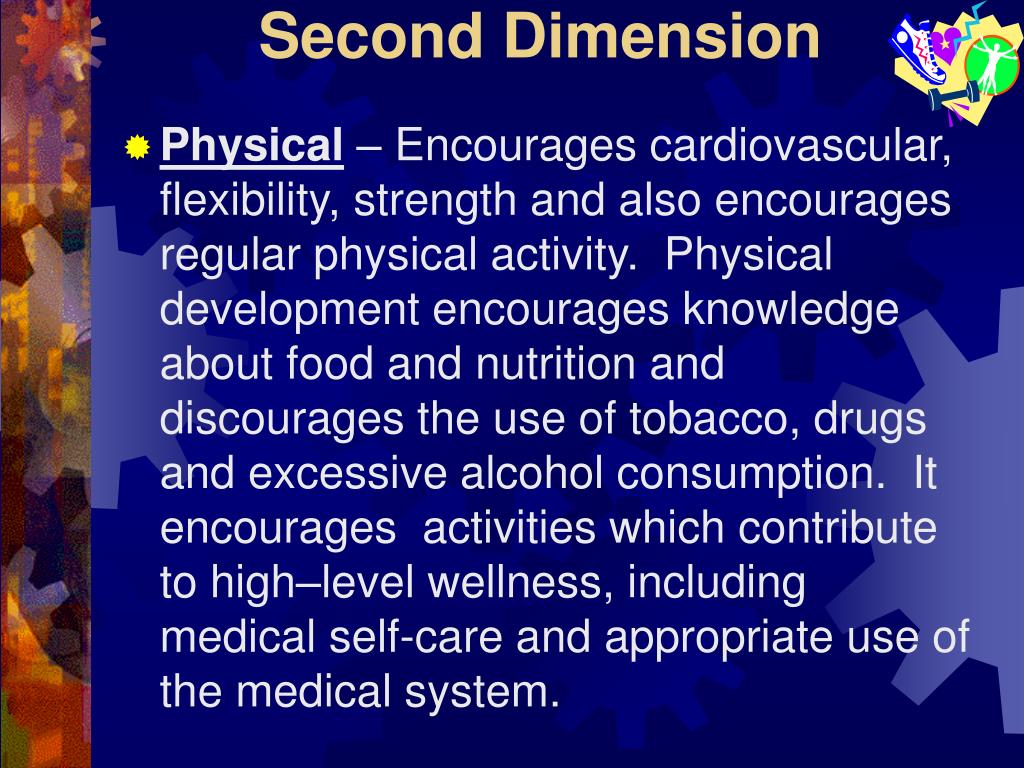 Second Dimension

Physical – Encourages cardiovascular, flexibility, strength and also encourages regular physical activity. Physical development encourages knowledge about food and nutrition and discourages the use of tobacco, drugs and excessive alcohol consumption. It encourages activities which contribute to high–level wellness, including medical self-care and appropriate use of the medical system.